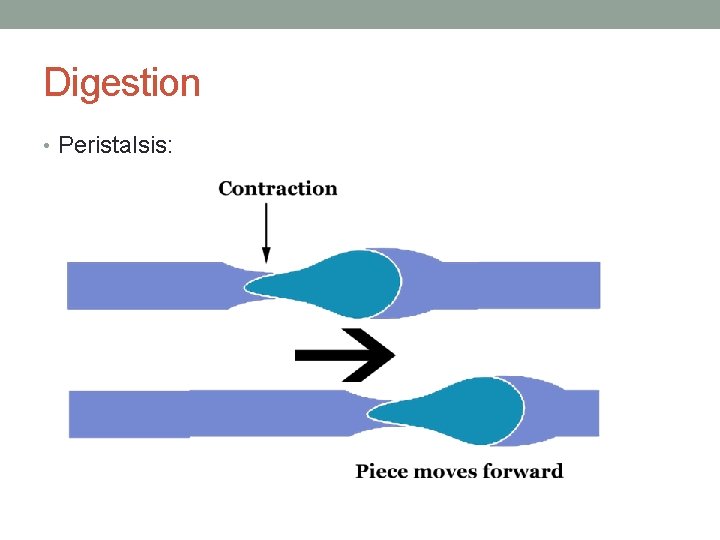 Digestion

• Peristalsis:

Contraction

Piece moves forward